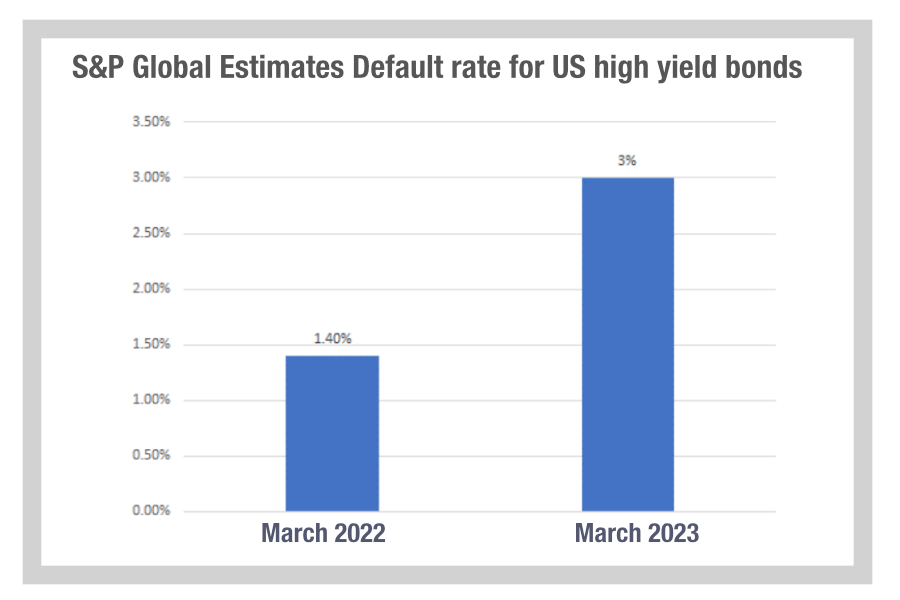 S&P Global Estimates Default rate for US high yield bonds

3.50%
3.00%
2.50%
2.00%
1.50%
1.00%
0.50%
0.00%

1.40%
3%

March 2022
March 2023